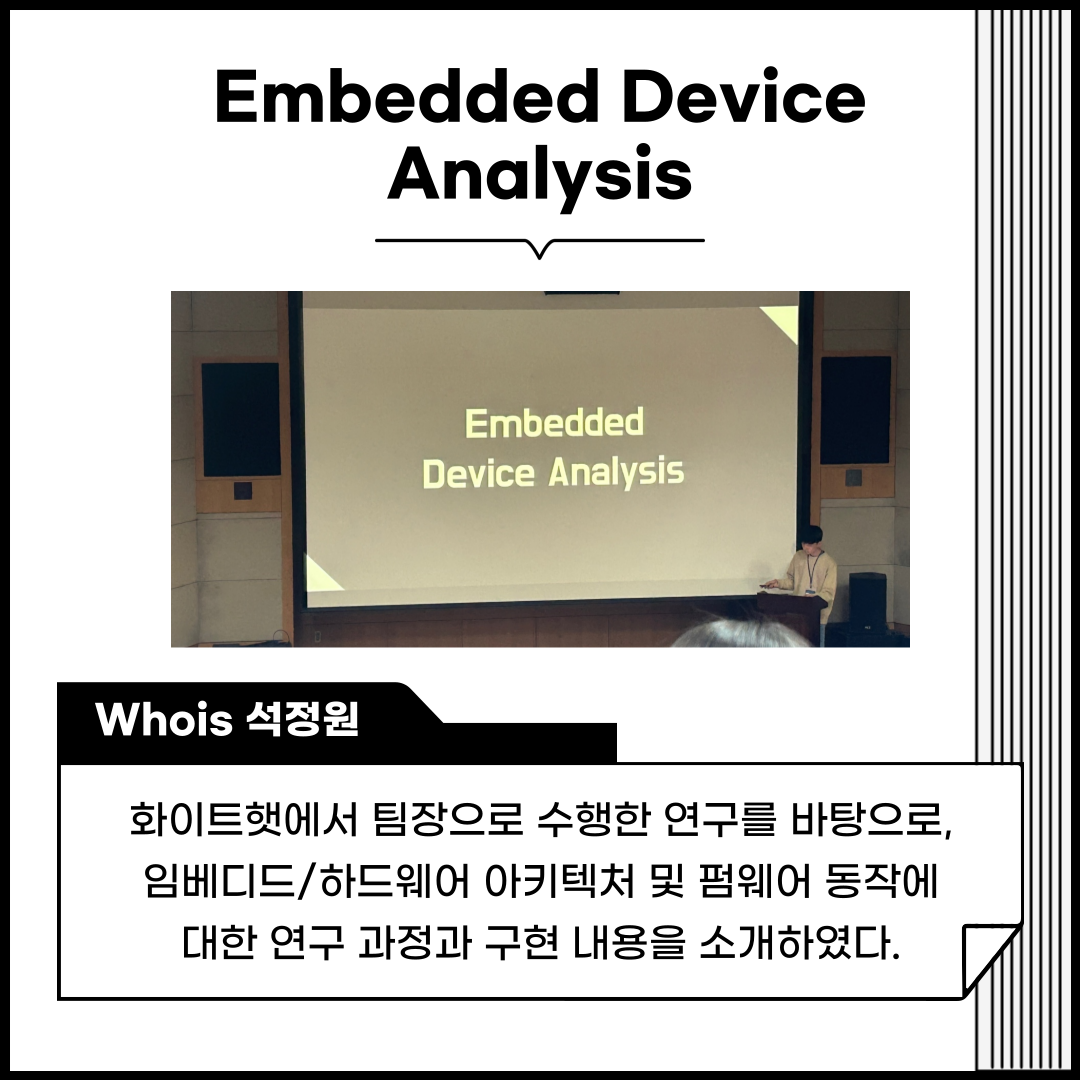 Embedded Device Analysis

Embedded Device Analysis

Whois 석정원

화이트햇에서 팀장으로 수행한 연구를 바탕으로, 임베디드/하드웨어 아키텍처 및 펌웨어 동작에 대한 연구 과정과 구현 내용을 소개하였다.